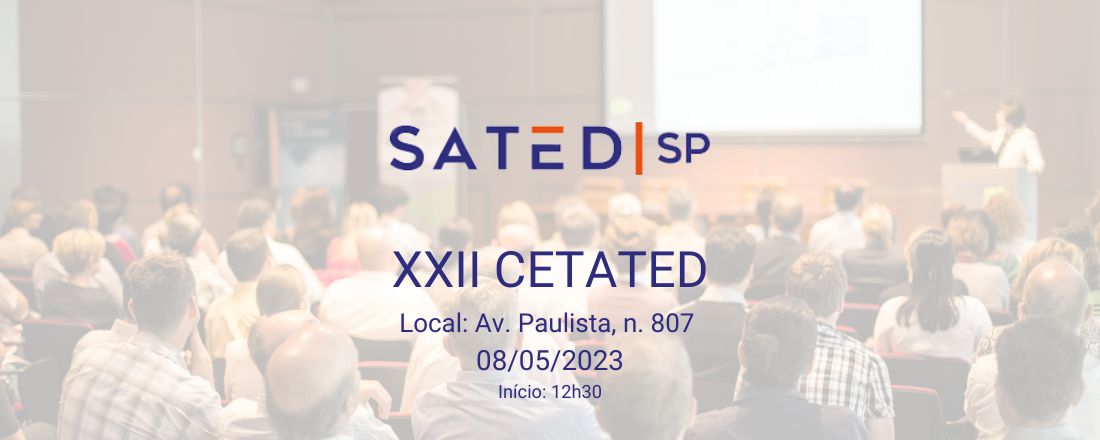 SATED | SP

XXII CETATED

Local: Av. Paulista, n. 807

08/05/2023

Início: 12h30